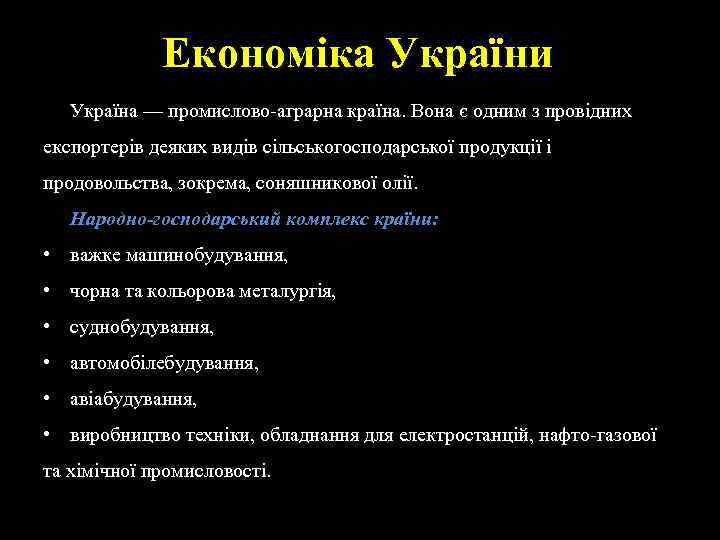 Економіка України

Україна — промислово-аграрна країна. Вона є одним з провідних експортерів деяких видів сільськогосподарської продукції і продовольства, зокрема, соняшникової олії.

Народно-господарський комплекс країни:

• важке машинобудування,
• чорна та кольорова металургія,
• суднобудування,
• автомобілебудування,
• авіабудування,
• виробництво техніки, обладнання для електростанцій, нафто-газової та хімічної промисловості.